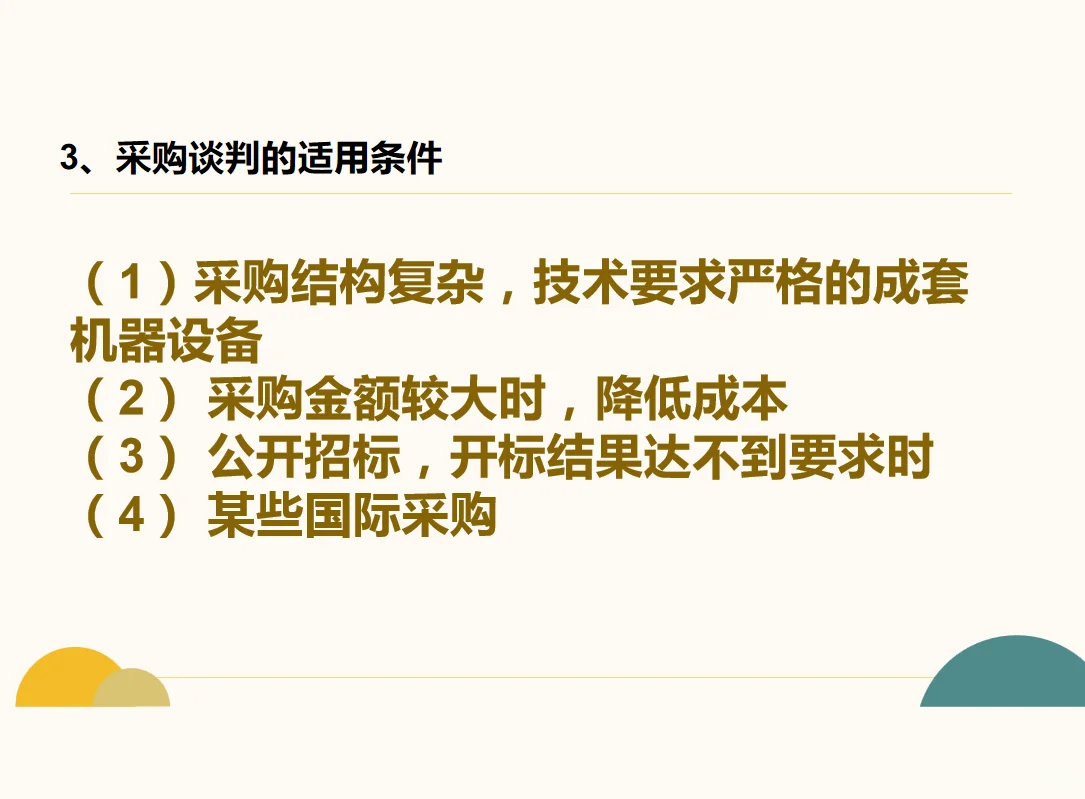 3、采购谈判的适用条件

（1）采购结构复杂，技术要求严格的成套机器设备
（2） 采购金额较大时，降低成本
（3） 公开招标，开标结果达不到要求时
（4） 某些国际采购